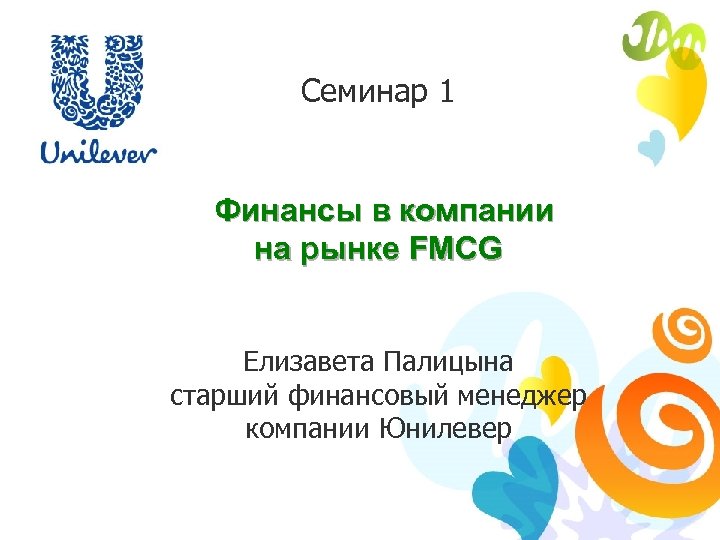 Unilever

Семинар 1

Финансы в компании на рынке FMCG

Елизавета Палицына
старший финансовый менеджер
компании Юнилевер